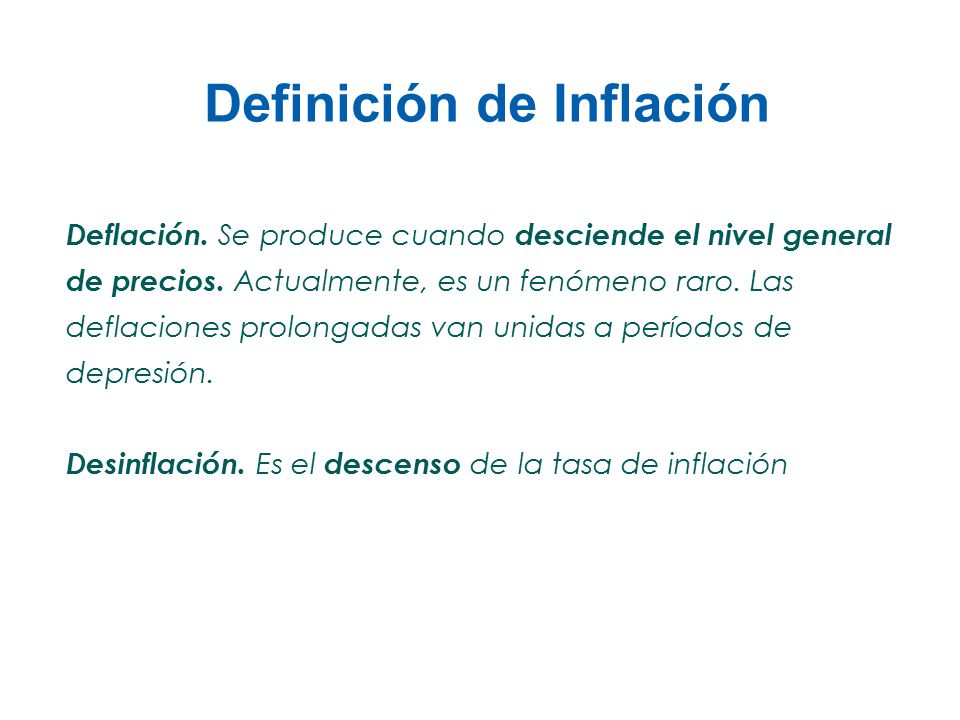 Definición de Inflación

Deflación. Se produce cuando desciende el nivel general de precios. Actualmente, es un fenómeno raro. Las deflaciones prolongadas van unidas a períodos de depresión.

Desinflación. Es el descenso de la tasa de inflación